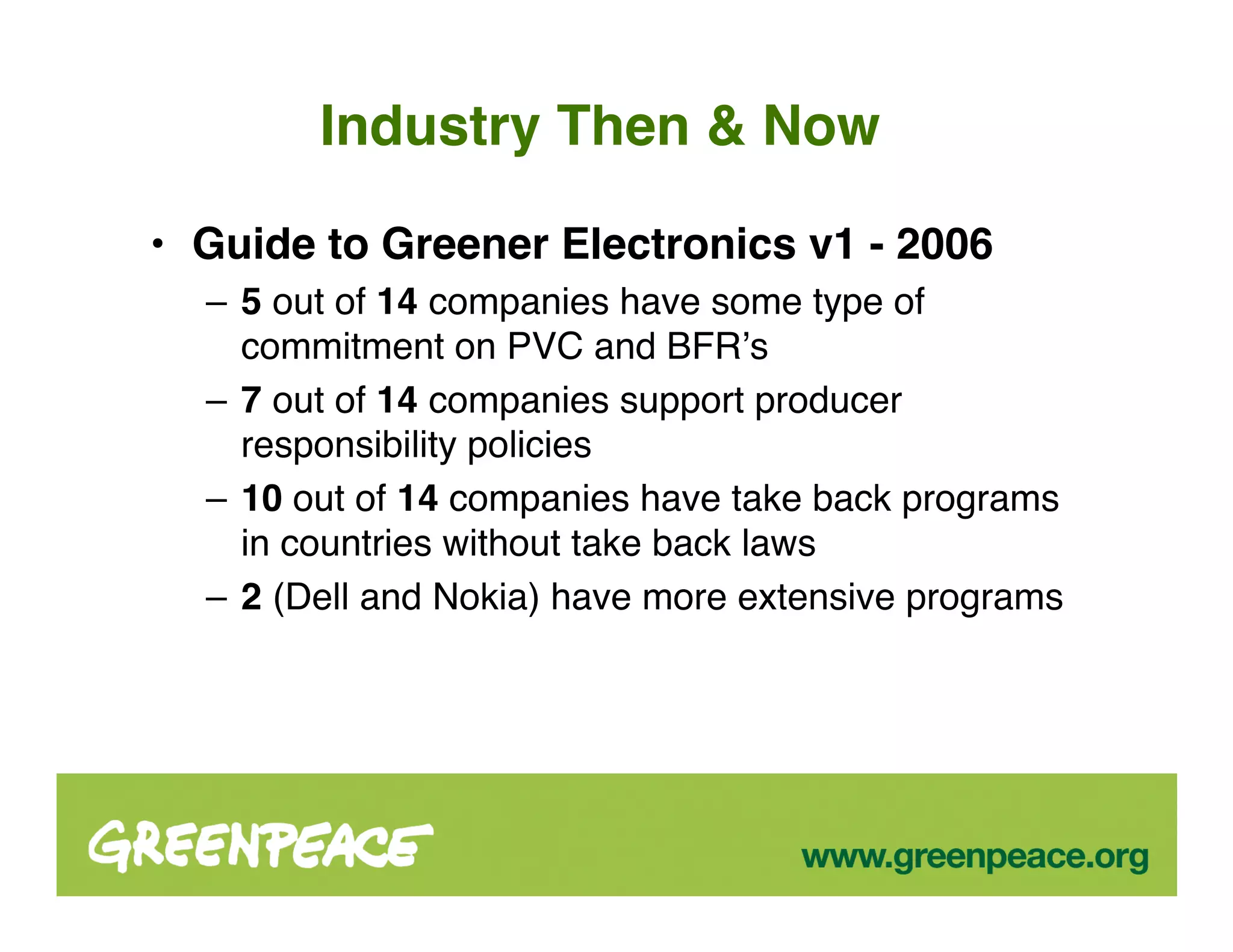 Industry Then & Now

• Guide to Greener Electronics v1 - 2006
– 5 out of 14 companies have some type of commitment on PVC and BFR's
– 7 out of 14 companies support producer responsibility policies
– 10 out of 14 companies have take back programs in countries without take back laws
– 2 (Dell and Nokia) have more extensive programs

GREENPEACE

www.greenpeace.org